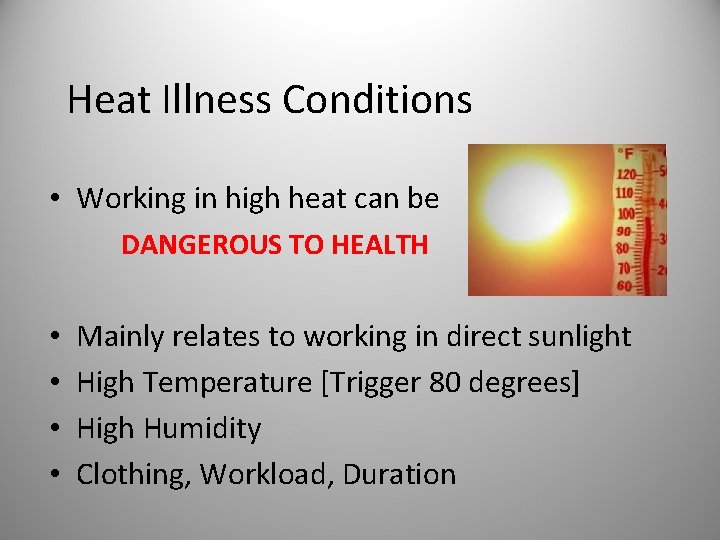 Heat Illness Conditions

• Working in high heat can be

DANGEROUS TO HEALTH

°F
120
110
100
90
80
70
60

• Mainly relates to working in direct sunlight
• High Temperature [Trigger 80 degrees]
• High Humidity
• Clothing, Workload, Duration